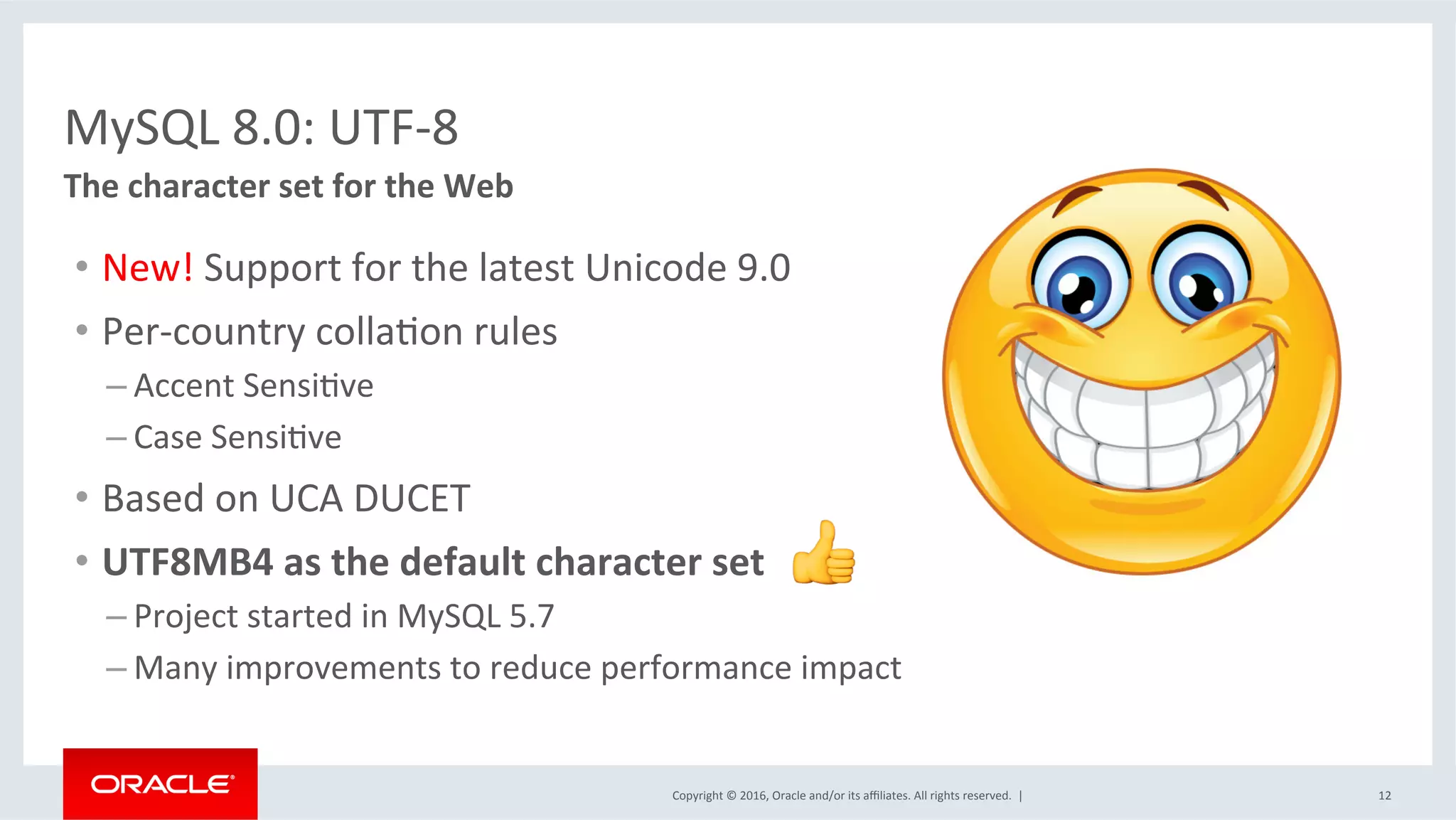 MySQL 8.0: UTF-8

The character set for the Web

• New! Support for the latest Unicode 9.0
• Per-country collation rules
– Accent Sensitive
– Case Sensitive
• Based on UCA DUCET
• UTF8MB4 as the default character set
– Project started in MySQL 5.7
– Many improvements to reduce performance impact

ORACLE

Copyright © 2016, Oracle and/or its affiliates. All rights reserved. |

12